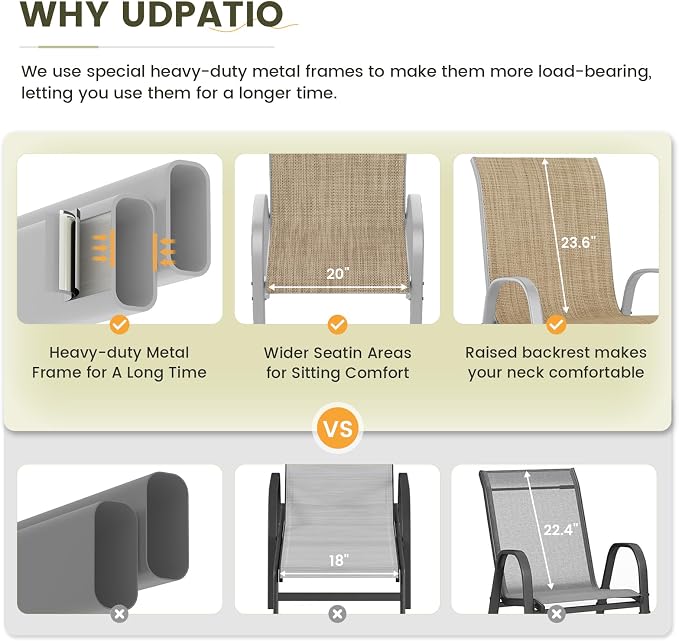 WHY UDPATIO

We use special heavy-duty metal frames to make them more load-bearing, letting you use them for a longer time.

20"

23.6"

Heavy-duty Metal Frame for A Long Time

Wider Seatin Areas for Sitting Comfort

Raised backrest makes your neck comfortable

VS

18"

22.4"